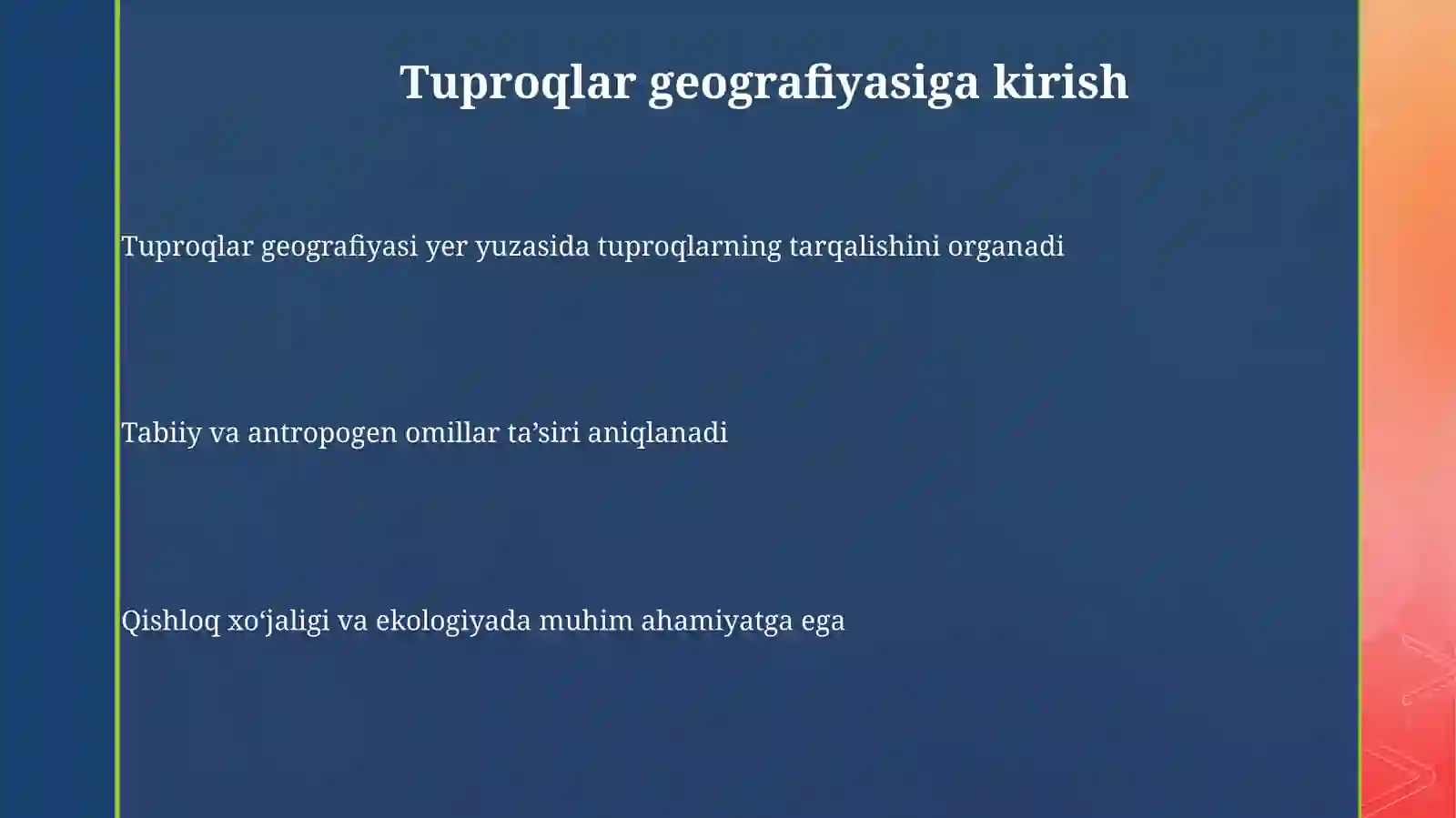 Tuproqlar geografiyasiga kirish

Tuproqlar geografiyasi yer yuzasida tuproqlarning tarqalishini organadi

Tabiiy va antropogen omillar ta’siri aniqlanadi

Qishloq xo‘jaligi va ekologiyada muhim ahamiyatga ega